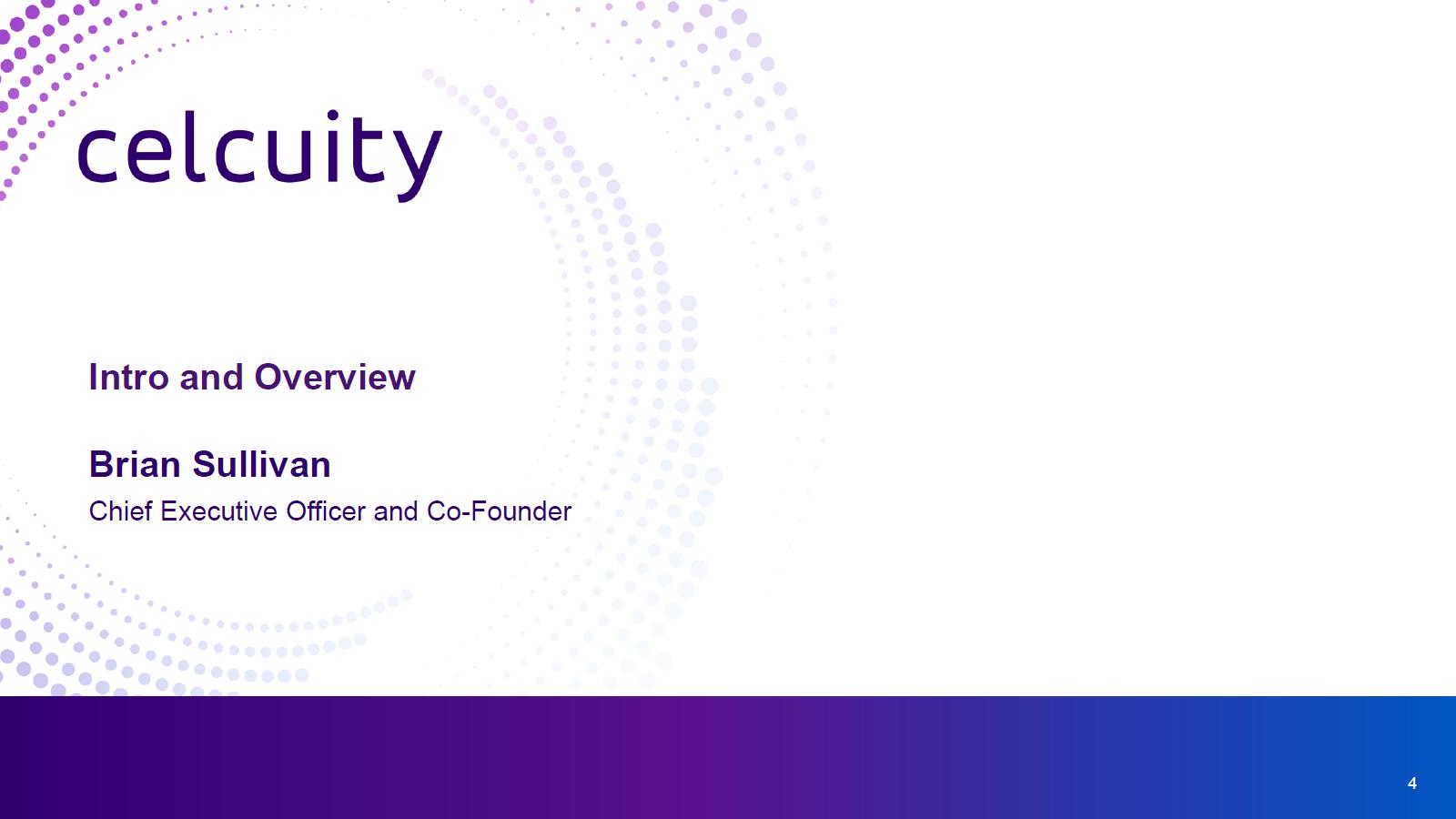 celcuity

Intro and Overview

Brian Sullivan
Chief Executive Officer and Co-Founder

4